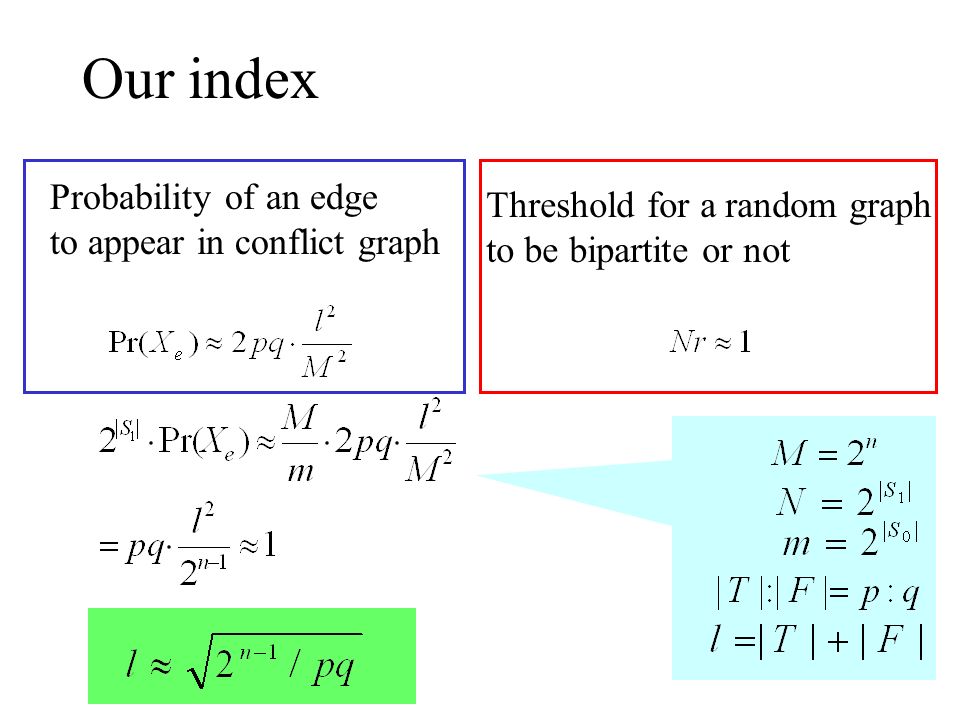 Our index

Probability of an edge to appear in conflict graph

$\Pr(X_e) \approx 2pq \cdot \frac{l^2}{M^2}$

Threshold for a random graph to be bipartite or not

$Nr \approx 1$

$2^{|S_1|} \cdot \Pr(X_e) \approx \frac{M}{m} \cdot 2pq \cdot \frac{l^2}{M^2}$

$= pq \cdot \frac{l^2}{2^{n-1}} \approx 1$

$l \approx \sqrt{2^{n-1} / pq}$

$M = 2^n$
$N = 2^{|S_1|}$
$m = 2^{|S_0|}$
$|T| : |F| = p : q$
$l = |T| + |F|$